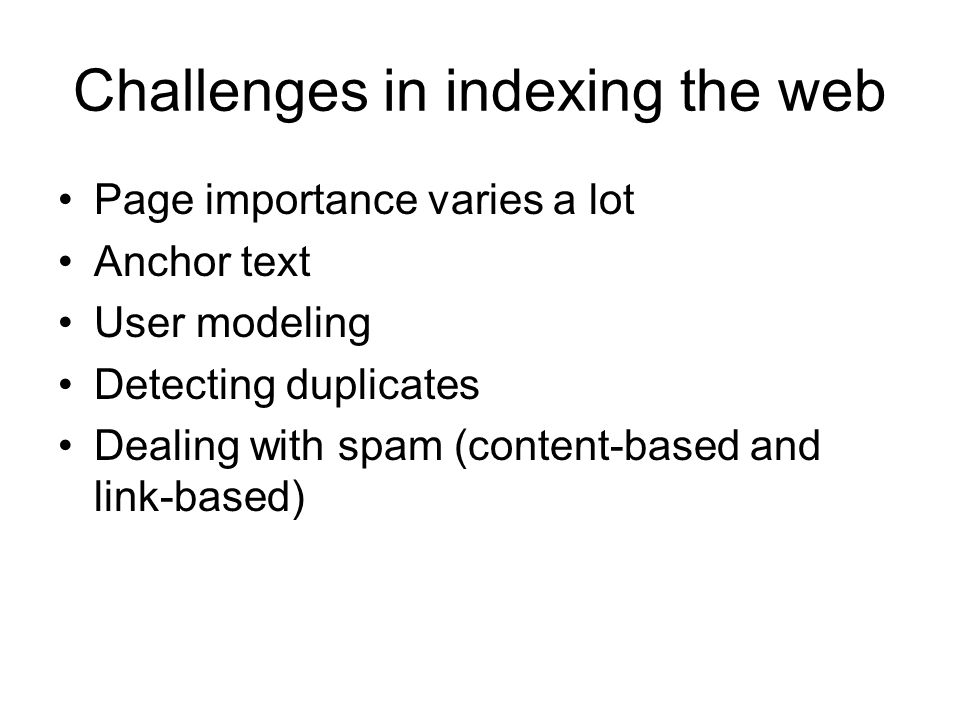 Challenges in indexing the web

• Page importance varies a lot
• Anchor text
• User modeling
• Detecting duplicates
• Dealing with spam (content-based and link-based)